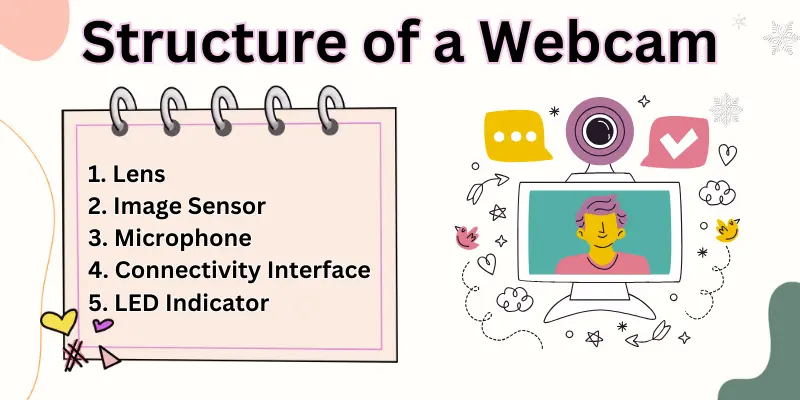 Structure of a Webcam

1. Lens
2. Image Sensor
3. Microphone
4. Connectivity Interface
5. LED Indicator